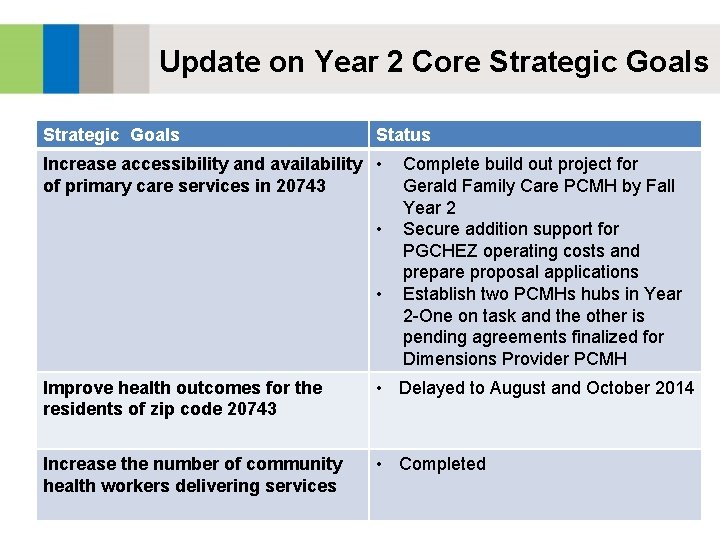 Update on Year 2 Core Strategic Goals

| Strategic Goals | Status |
|---|---|
| Increase accessibility and availability of primary care services in 20743 | • Complete build out project for Gerald Family Care PCMH by Fall Year 2 • Secure addition support for PGCHEZ operating costs and prepare proposal applications • Establish two PCMHs hubs in Year 2-One on task and the other is pending agreements finalized for Dimensions Provider PCMH |
| Improve health outcomes for the residents of zip code 20743 | • Delayed to August and October 2014 |
| Increase the number of community health workers delivering services | • Completed |